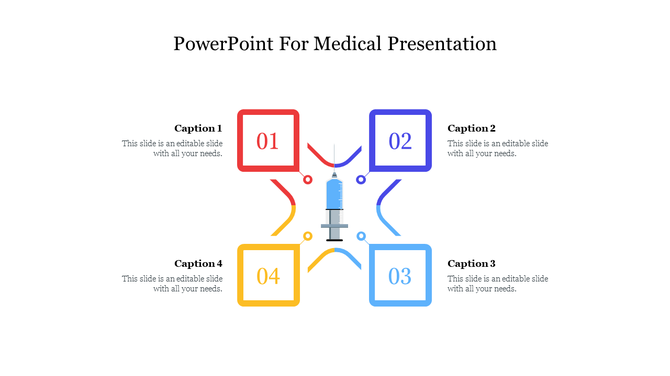 PowerPoint For Medical Presentation

Caption 1
This slide is an editable slide with all your needs.

01

02

Caption 2
This slide is an editable slide with all your needs.

Caption 4
This slide is an editable slide with all your needs.

04

03

Caption 3
This slide is an editable slide with all your needs.